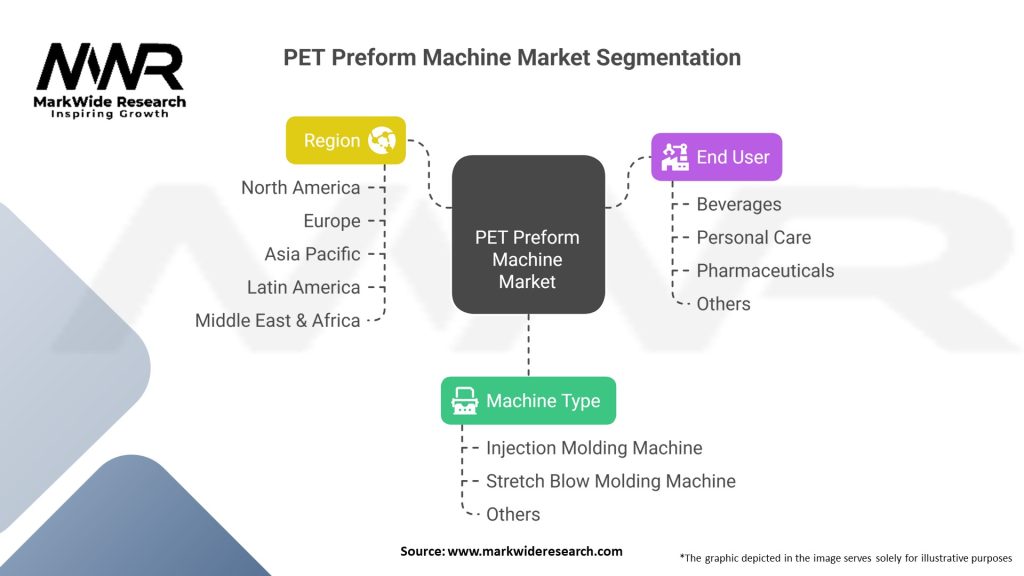 MWR
MarkWide Research
Inspiring Growth

PET Preform Machine Market Segmentation

Region
North America
Europe
Asia Pacific
Latin America
Middle East & Africa

PET Preform Machine Market

End User
Beverages
Personal Care
Pharmaceuticals
Others

Machine Type
Injection Molding Machine
Stretch Blow Molding Machine
Others

Source: www.markwideresearch.com

*The graphic depicted in the image serves solely for illustrative purposes